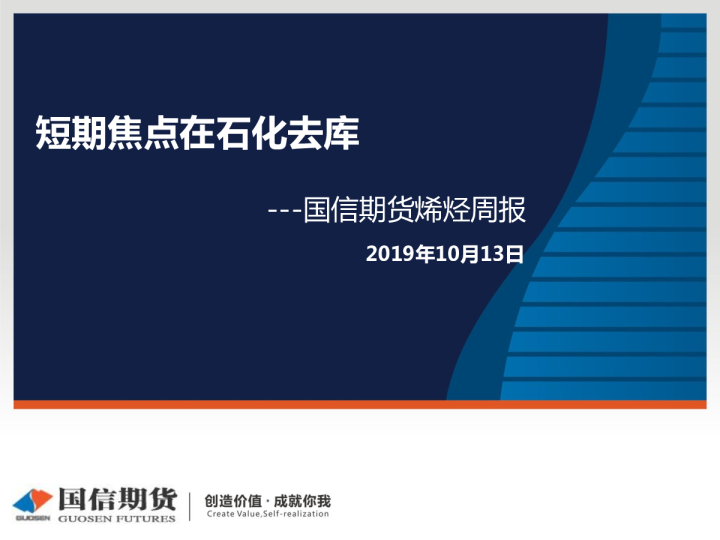 短期焦点在石化去库

---国信期货烯烃周报

2019年10月13日

GUOSEN 国信期货 GUOSEN FUTURES

创造价值 · 成就你我
Create Value,Self-realization